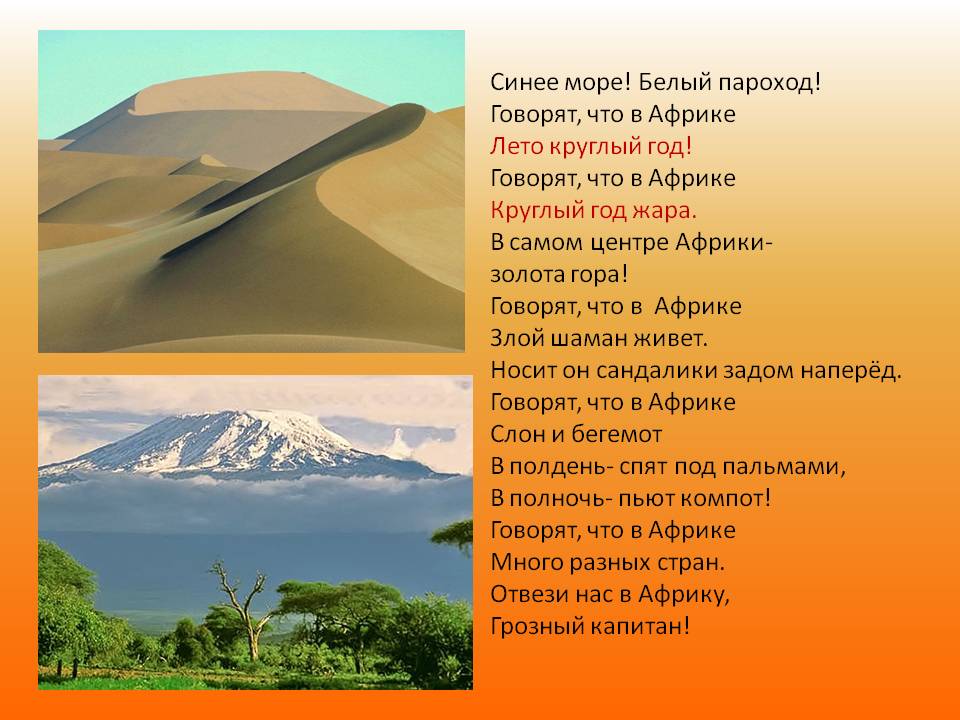 Синее море! Белый пароход!
Говорят, что в Африке
Лето круглый год!
Говорят, что в Африке
Круглый год жара.
В самом центре Африки-
золота гора!
Говорят, что в Африке
Злой шаман живет.
Носит он сандалики задом наперёд.
Говорят, что в Африке
Слон и бегемот
В полдень- спят под пальмами,
В полночь- пьют компот!
Говорят, что в Африке
Много разных стран.
Отвези нас в Африку,
Грозный капитан!